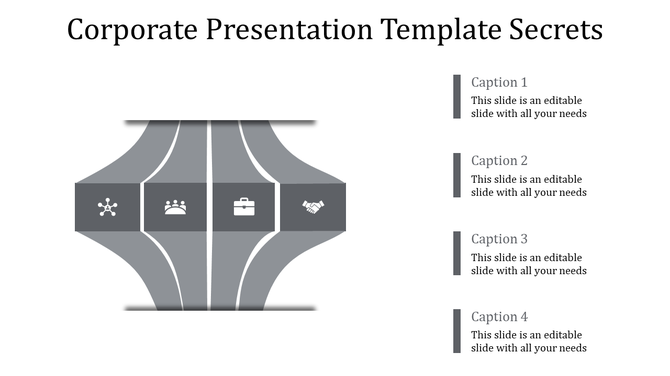 Corporate Presentation Template Secrets

Caption 1
This slide is an editable slide with all your needs

Caption 2
This slide is an editable slide with all your needs

Caption 3
This slide is an editable slide with all your needs

Caption 4
This slide is an editable slide with all your needs